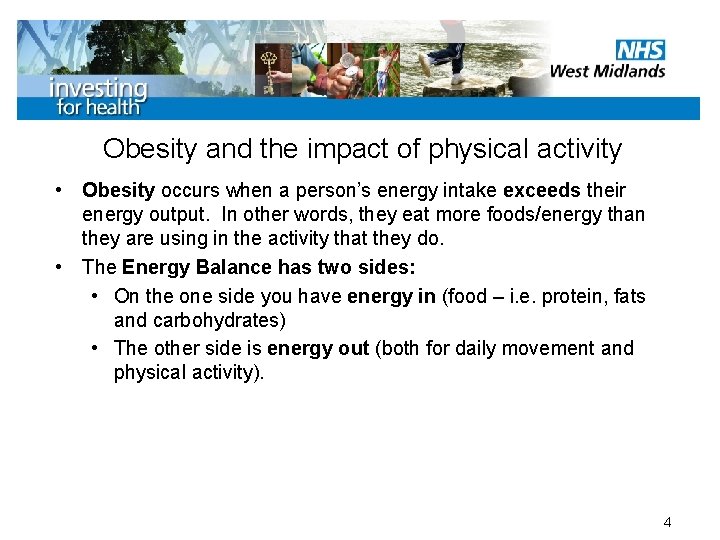 investing for health

NHS
West Midlands

Obesity and the impact of physical activity

• Obesity occurs when a person's energy intake exceeds their energy output. In other words, they eat more foods/energy than they are using in the activity that they do.

• The Energy Balance has two sides:

• On the one side you have energy in (food – i.e. protein, fats and carbohydrates)

• The other side is energy out (both for daily movement and physical activity).

4